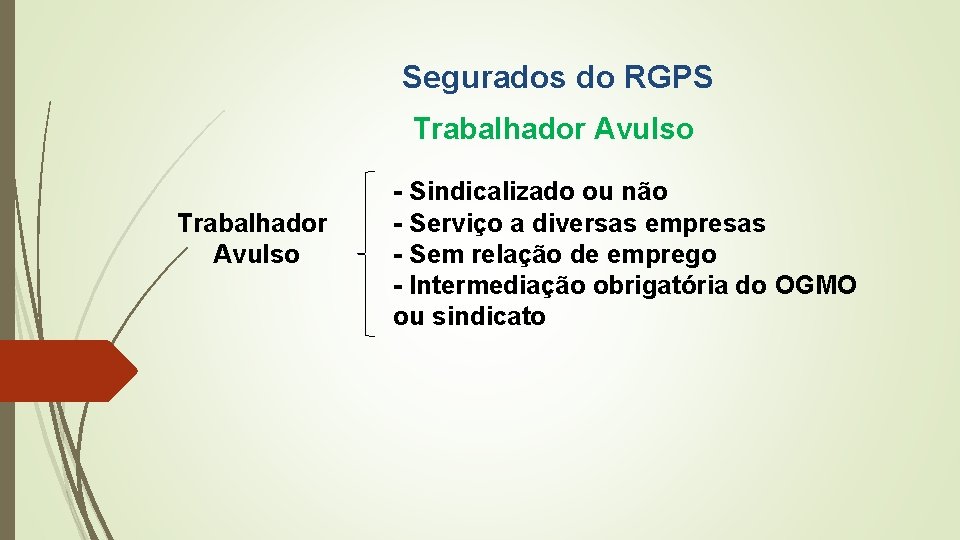 Segurados do RGPS

Trabalhador Avulso

Trabalhador Avulso

- Sindicalizado ou não
- Serviço a diversas empresas
- Sem relação de emprego
- Intermediação obrigatória do OGMO ou sindicato